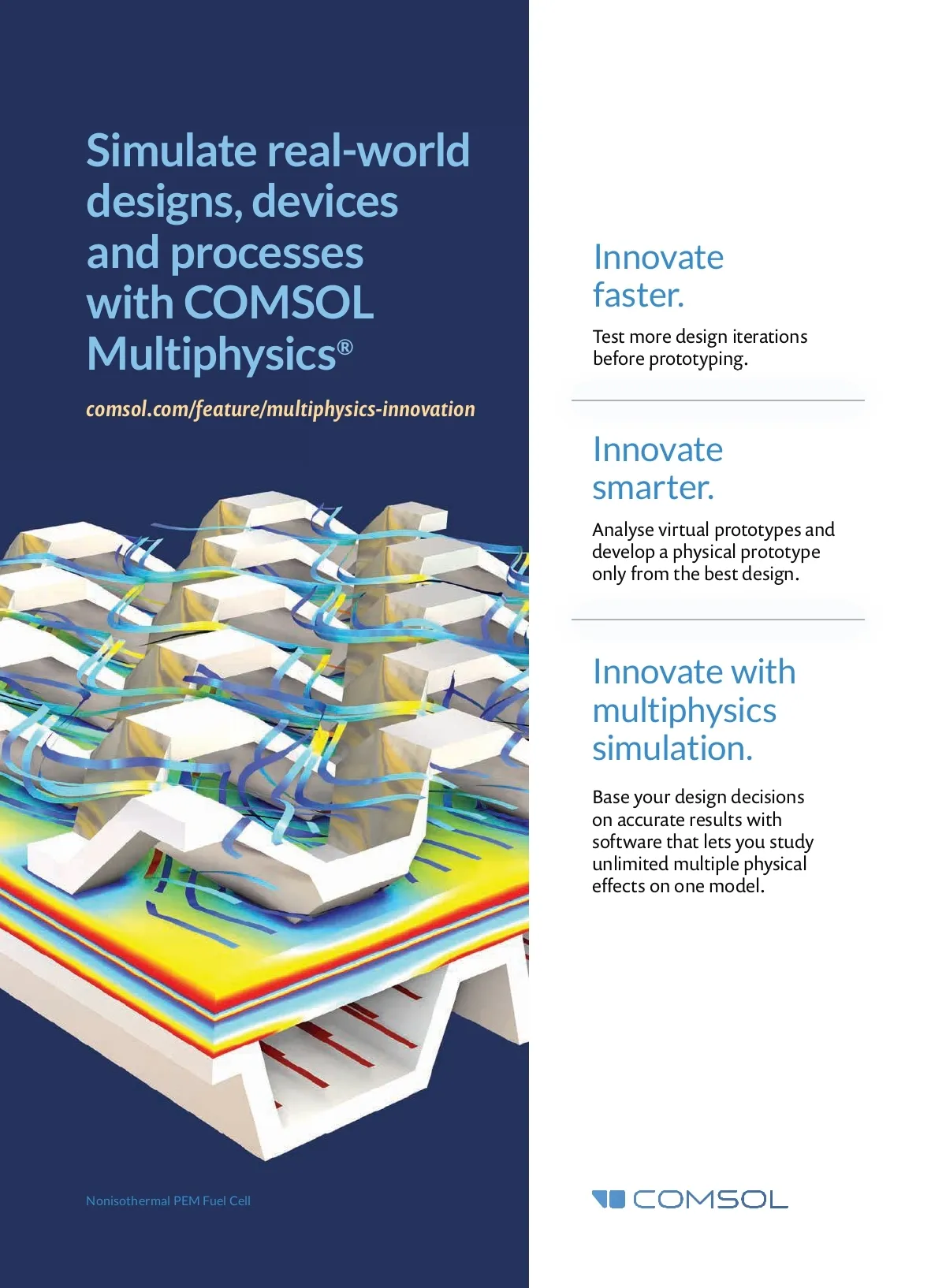 Simulate real-world designs, devices and processes with COMSOL Multiphysics®

comsol.com/feature/multiphysics-innovation

Nonisothermal PEM Fuel Cell

Innovate faster.

Test more design iterations before prototyping.

Innovate smarter.

Analyse virtual prototypes and develop a physical prototype only from the best design.

Innovate with multiphysics simulation.

Base your design decisions on accurate results with software that lets you study unlimited multiple physical effects on one model.

COMSOL